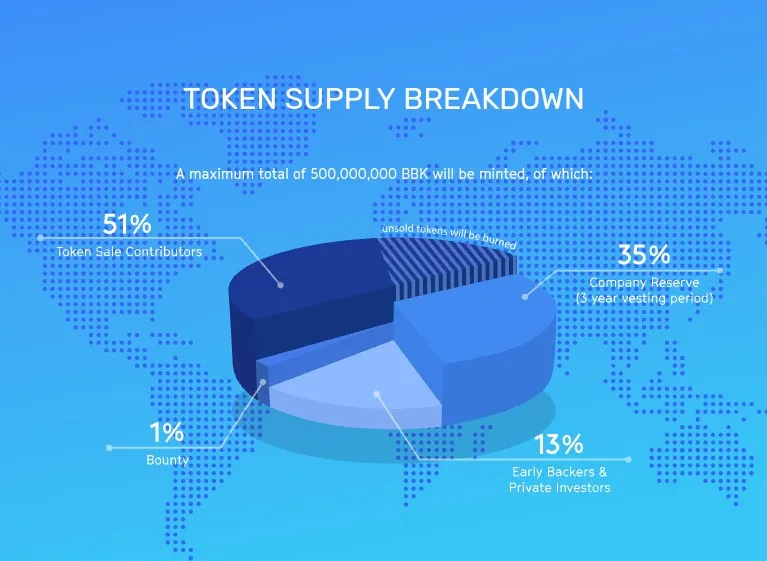 TOKEN SUPPLY BREAKDOWN

A maximum total of 500,000,000 BBK will be minted, of which:

51%
Token Sale Contributors

unsold tokens will be burned

35%
Company Reserve
(3 year vesting period)

1%
Bounty

13%
Early Backers &
Private Investors